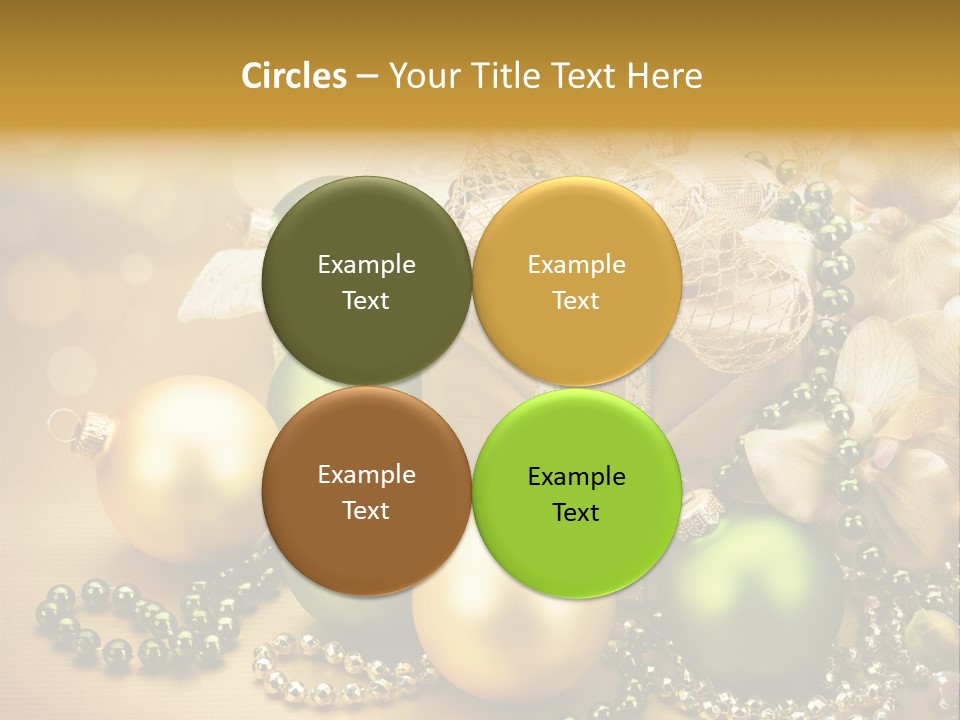 Circles – Your Title Text Here

Example Text

Example Text

Example Text

Example Text